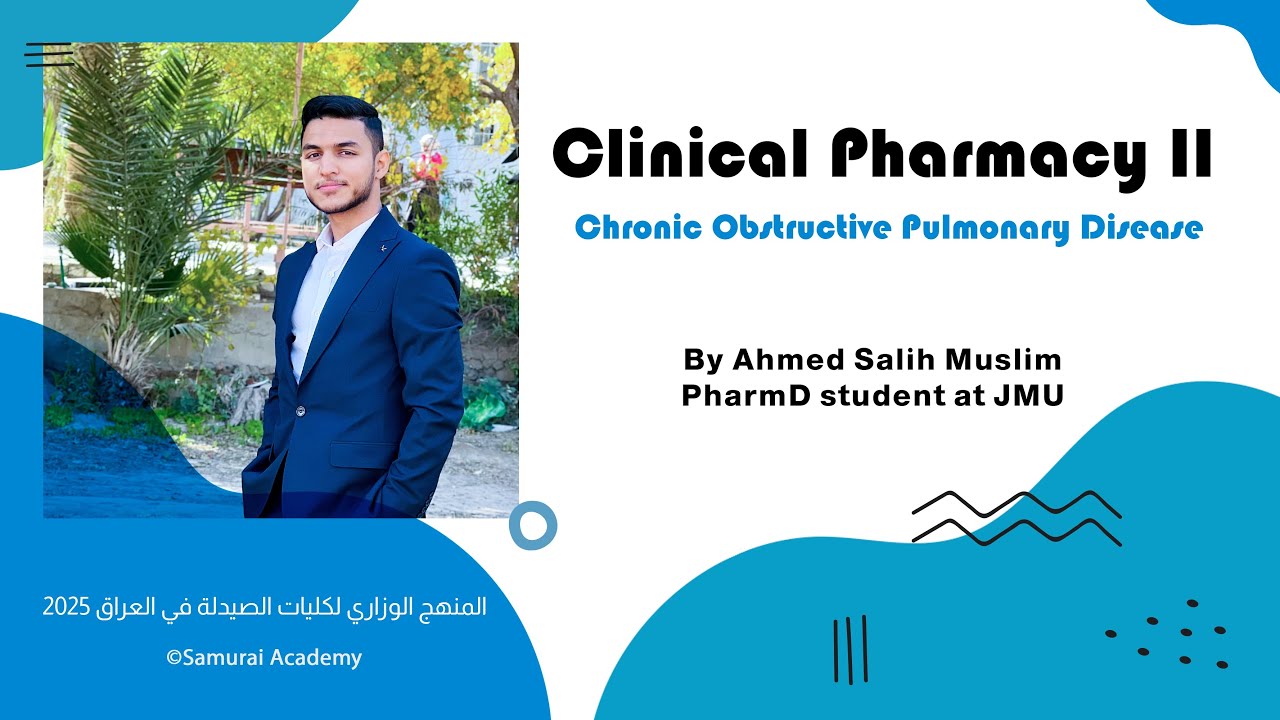 Clinical Pharmacy II

Chronic Obstructive Pulmonary Disease

By Ahmed Salih Muslim
PharmD student at JMU

المنهج الوزاري لكليات الصيدلة في العراق 2025

©Samurai Academy